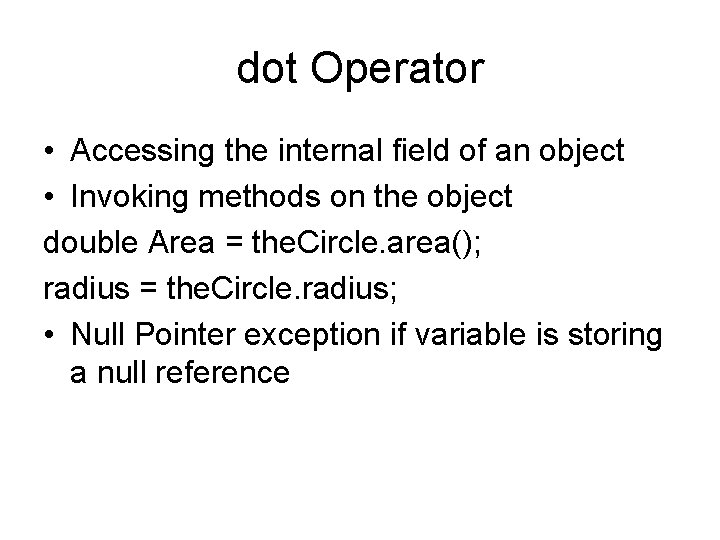 dot Operator

• Accessing the internal field of an object
• Invoking methods on the object

double Area = theCircle.area();

radius = theCircle.radius;

• Null Pointer exception if variable is storing a null reference